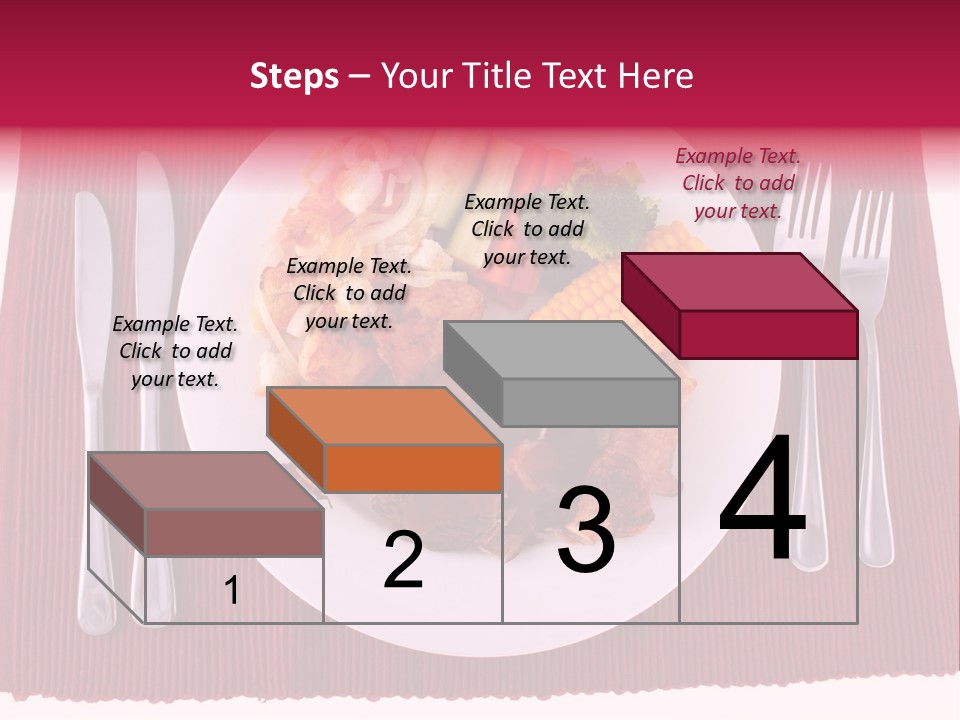 Steps – Your Title Text Here

Example Text. Click to add your text.

Example Text. Click to add your text.

Example Text. Click to add your text.

Example Text. Click to add your text.

1

2

3

4